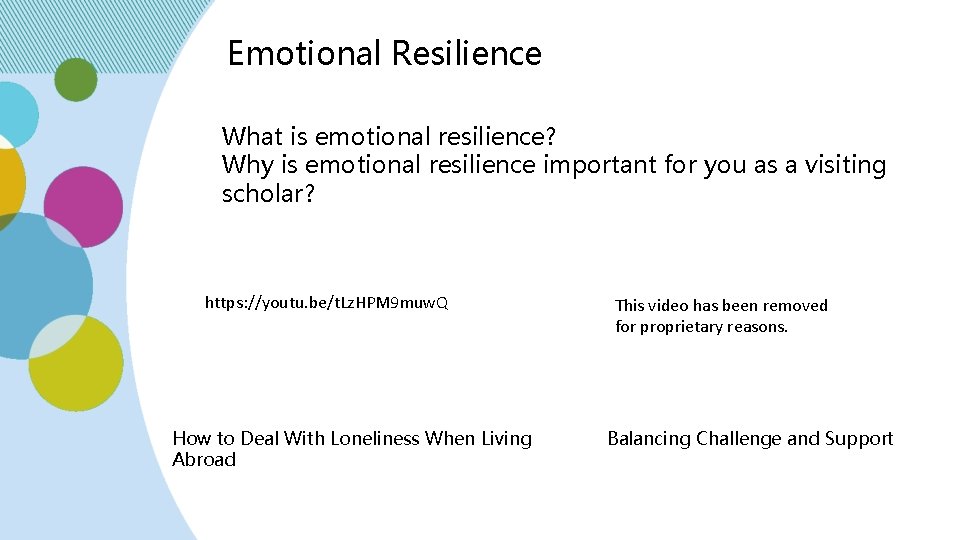 Emotional Resilience

What is emotional resilience?
Why is emotional resilience important for you as a visiting scholar?

https://youtu.be/tLzHPM9muwQ

This video has been removed for proprietary reasons.

How to Deal With Loneliness When Living Abroad

Balancing Challenge and Support